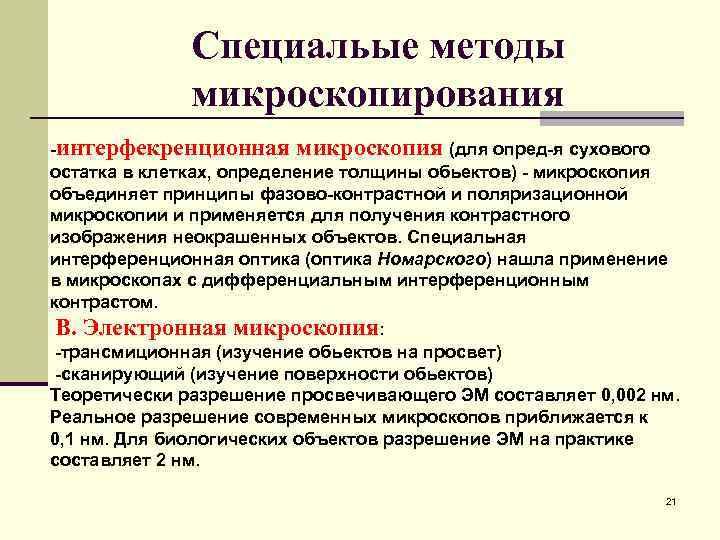 Специальые методы микроскопирования

-интерфекренционная микроскопия (для опред-я сухового остатка в клетках, определение толщины обьектов) - микроскопия объединяет принципы фазово-контрастной и поляризационной микроскопии и применяется для получения контрастного изображения неокрашенных объектов. Специальная интерференционная оптика (оптика Номарского) нашла применение в микроскопах с дифференциальным интерференционным контрастом.

В. Электронная микроскопия:
-трансмиционная (изучение обьектов на просвет)
-сканирующий (изучение поверхности обьектов)
Теоретически разрешение просвечивающего ЭМ составляет 0,002 нм. Реальное разрешение современных микроскопов приближается к 0,1 нм. Для биологических объектов разрешение ЭМ на практике составляет 2 нм.

21